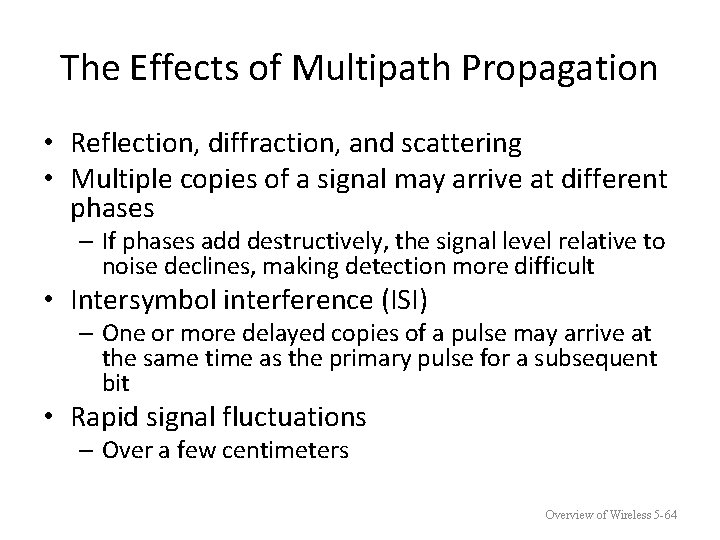 The Effects of Multipath Propagation

• Reflection, diffraction, and scattering
• Multiple copies of a signal may arrive at different phases
– If phases add destructively, the signal level relative to noise declines, making detection more difficult
• Intersymbol interference (ISI)
– One or more delayed copies of a pulse may arrive at the same time as the primary pulse for a subsequent bit
• Rapid signal fluctuations
– Over a few centimeters

Overview of Wireless 5-64